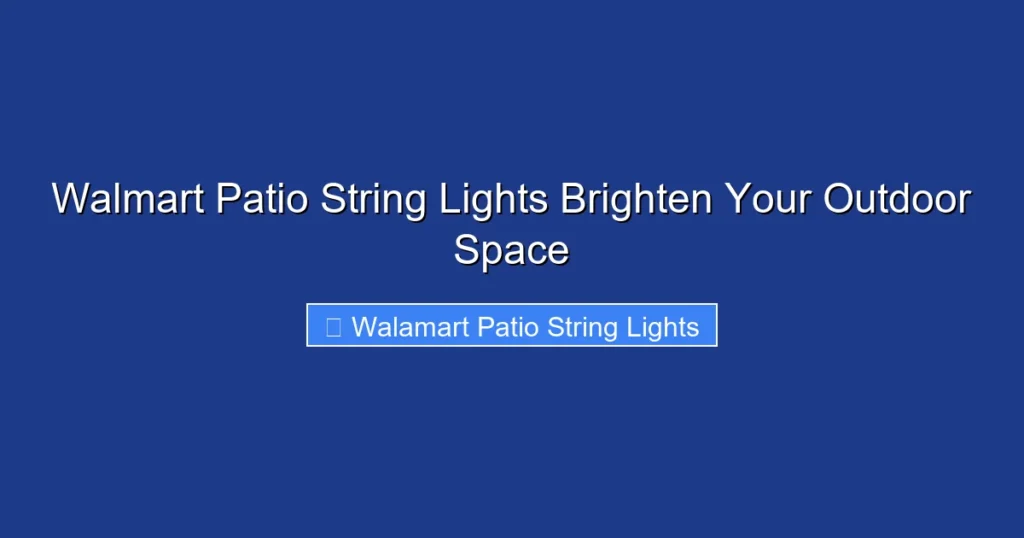 Walmart Patio String Lights Brighten Your Outdoor Space

Walamart Patio String Lights